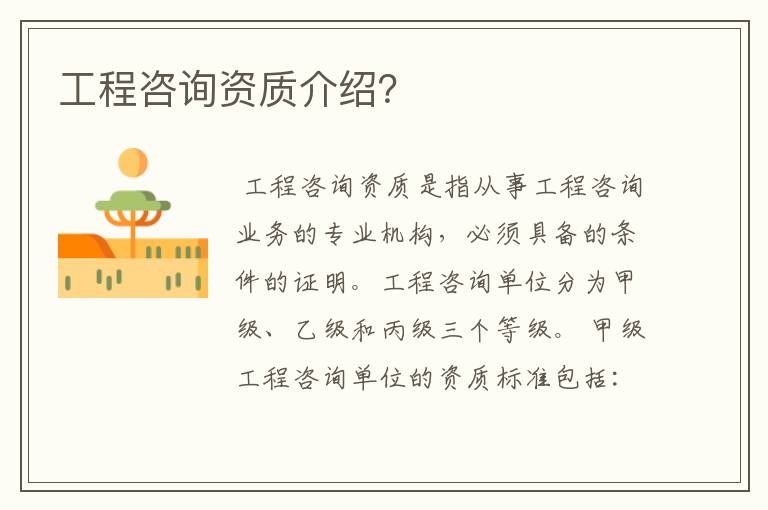 工程咨询资质介绍?

工程咨询资质是指从事工程咨询业务的专业机构，必须具备的条件的证明。工程咨询单位分为甲级、乙级和丙级三个等级。甲级工程咨询单位的资质标准包括：